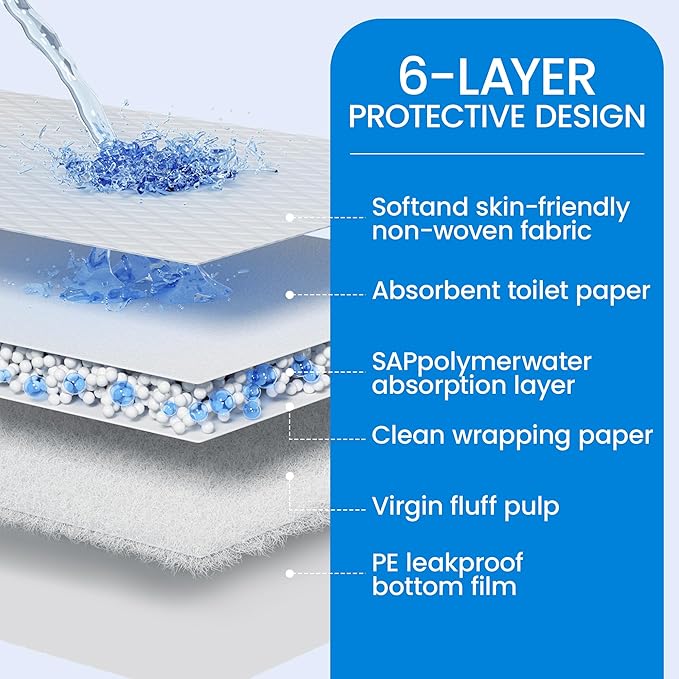 6-LAYER
PROTECTIVE DESIGN

Softand skin-friendly non-woven fabric

Absorbent toilet paper

SAPpolymerwater absorption layer

Clean wrapping paper

Virgin fluff pulp

PE leakproof bottom film